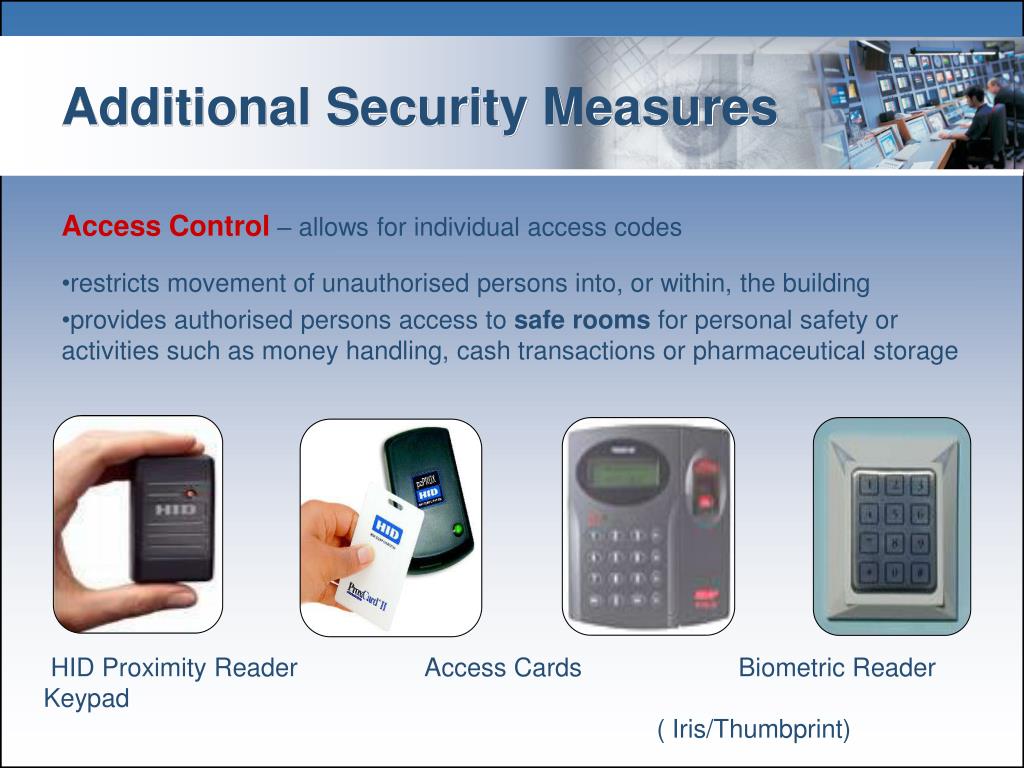 Additional Security Measures

Access Control – allows for individual access codes

•restricts movement of unauthorised persons into, or within, the building

•provides authorised persons access to safe rooms for personal safety or activities such as money handling, cash transactions or pharmaceutical storage

HID

HID

HID

ProxCard II

HID Proximity Reader Access Cards Biometric Reader Keypad

( Iris/Thumbprint)